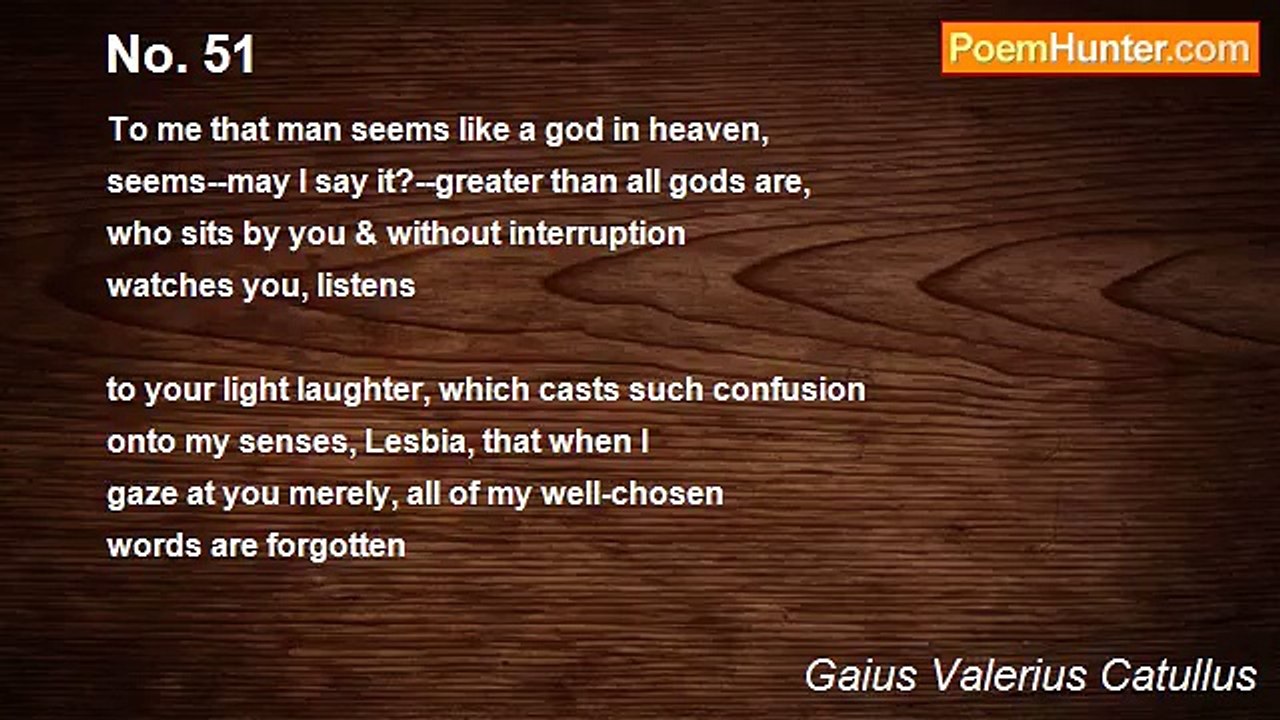 No. 51

PoemHunter.com

To me that man seems like a god in heaven,
seems--may I say it?--greater than all gods are,
who sits by you & without interruption
watches you, listens

to your light laughter, which casts such confusion
onto my senses, Lesbia, that when I
gaze at you merely, all of my well-chosen
words are forgotten

Gaius Valerius Catullus